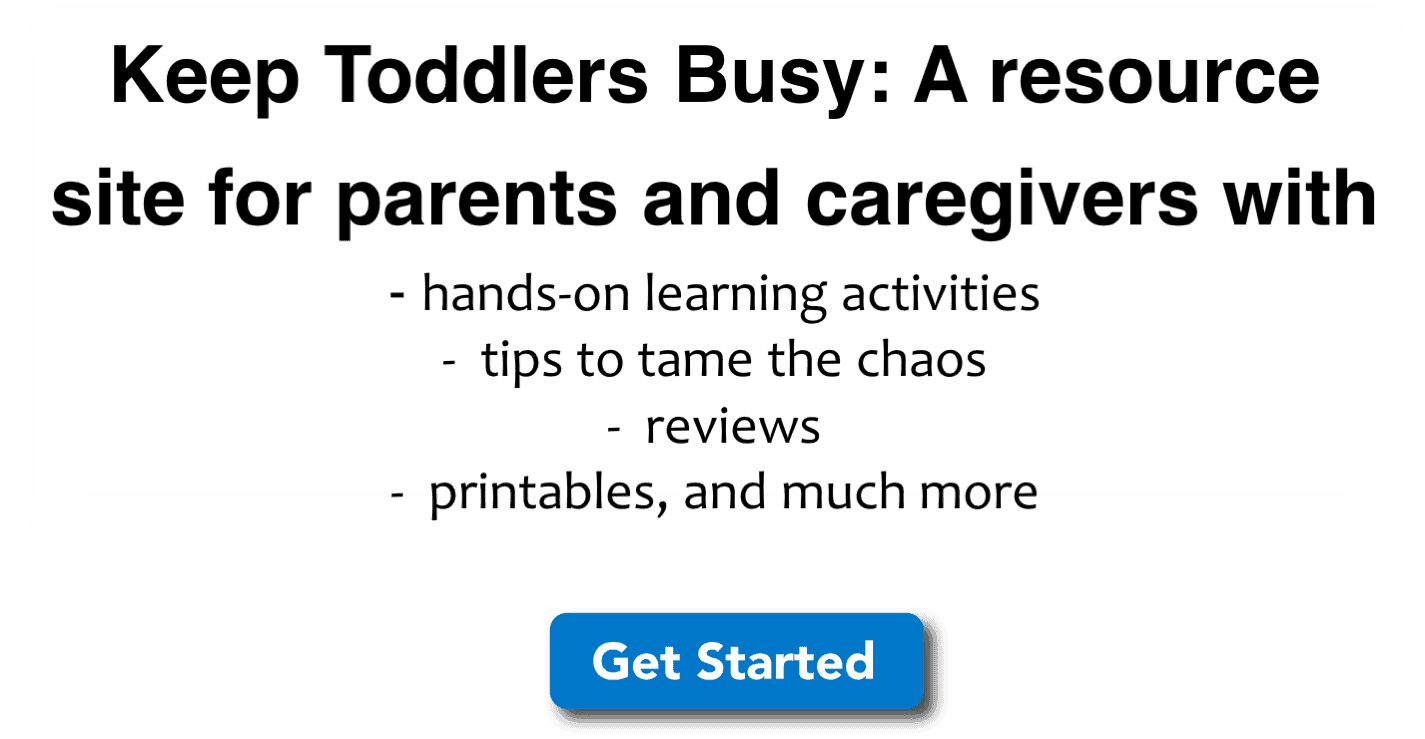 Keep Toddlers Busy: A resource site for parents and caregivers with

- hands-on learning activities
- tips to tame the chaos
- reviews
- printables, and much more

Get Started